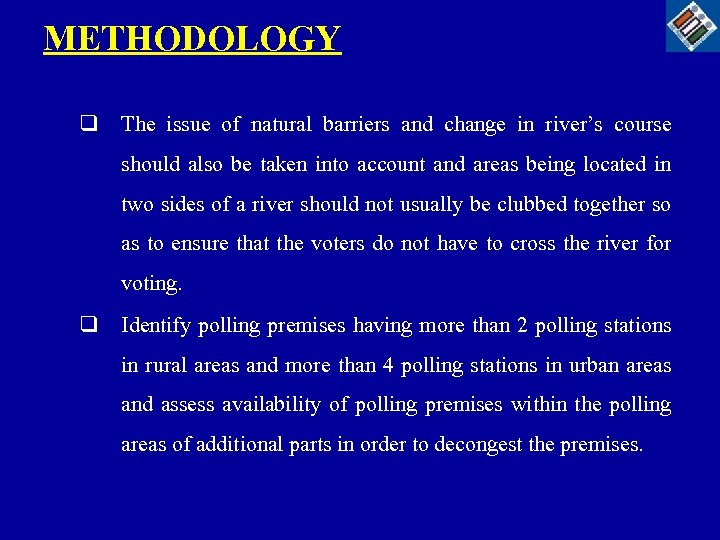 METHODOLOGY

❑ The issue of natural barriers and change in river's course should also be taken into account and areas being located in two sides of a river should not usually be clubbed together so as to ensure that the voters do not have to cross the river for voting.

❑ Identify polling premises having more than 2 polling stations in rural areas and more than 4 polling stations in urban areas and assess availability of polling premises within the polling areas of additional parts in order to decongest the premises.